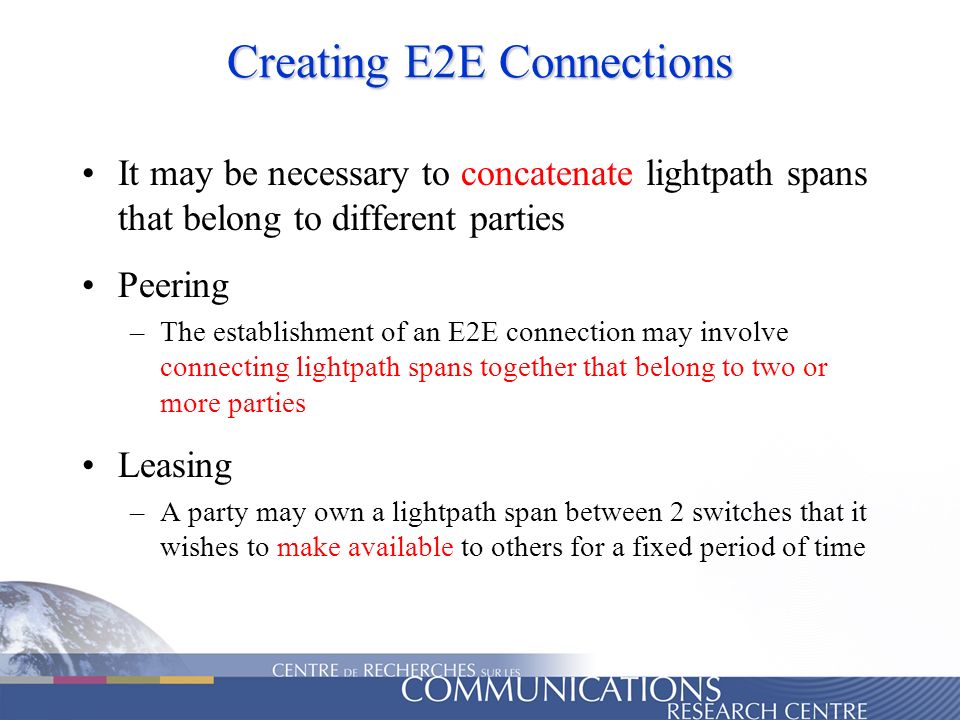 Creating E2E Connections

• It may be necessary to concatenate lightpath spans that belong to different parties

• Peering
– The establishment of an E2E connection may involve connecting lightpath spans together that belong to two or more parties

• Leasing
– A party may own a lightpath span between 2 switches that it wishes to make available to others for a fixed period of time

CENTRE DE RECHERCHES SUR LES COMMUNICATIONS RESEARCH CENTRE